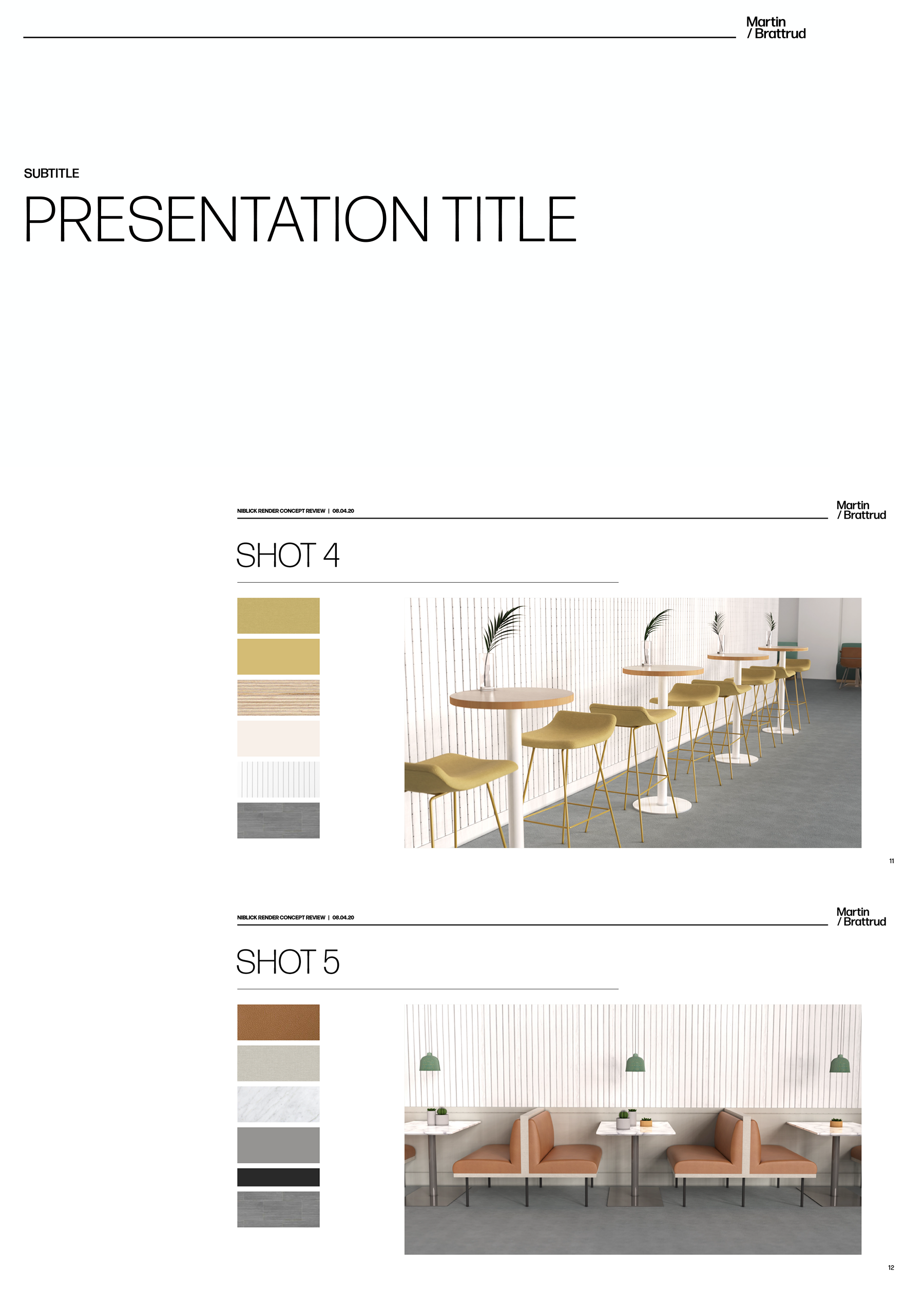 Martin / Brattrud

SUBTITLE

PRESENTATION TITLE

NIBLICK RENDER CONCEPT REVIEW | 08.04.20

Martin / Brattrud

SHOT 4

11

NIBLICK RENDER CONCEPT REVIEW | 08.04.20

Martin / Brattrud

SHOT 5

12